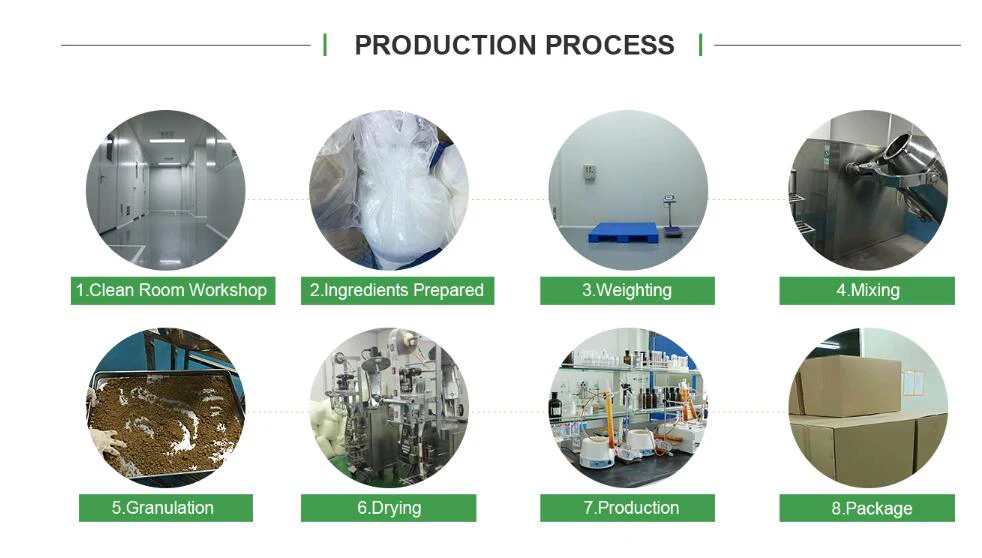 PRODUCTION PROCESS

1.Clean Room Workshop

2.Ingredients Prepared

3.Weighting

4.Mixing

5.Granulation

6.Drying

7.Production

8.Package